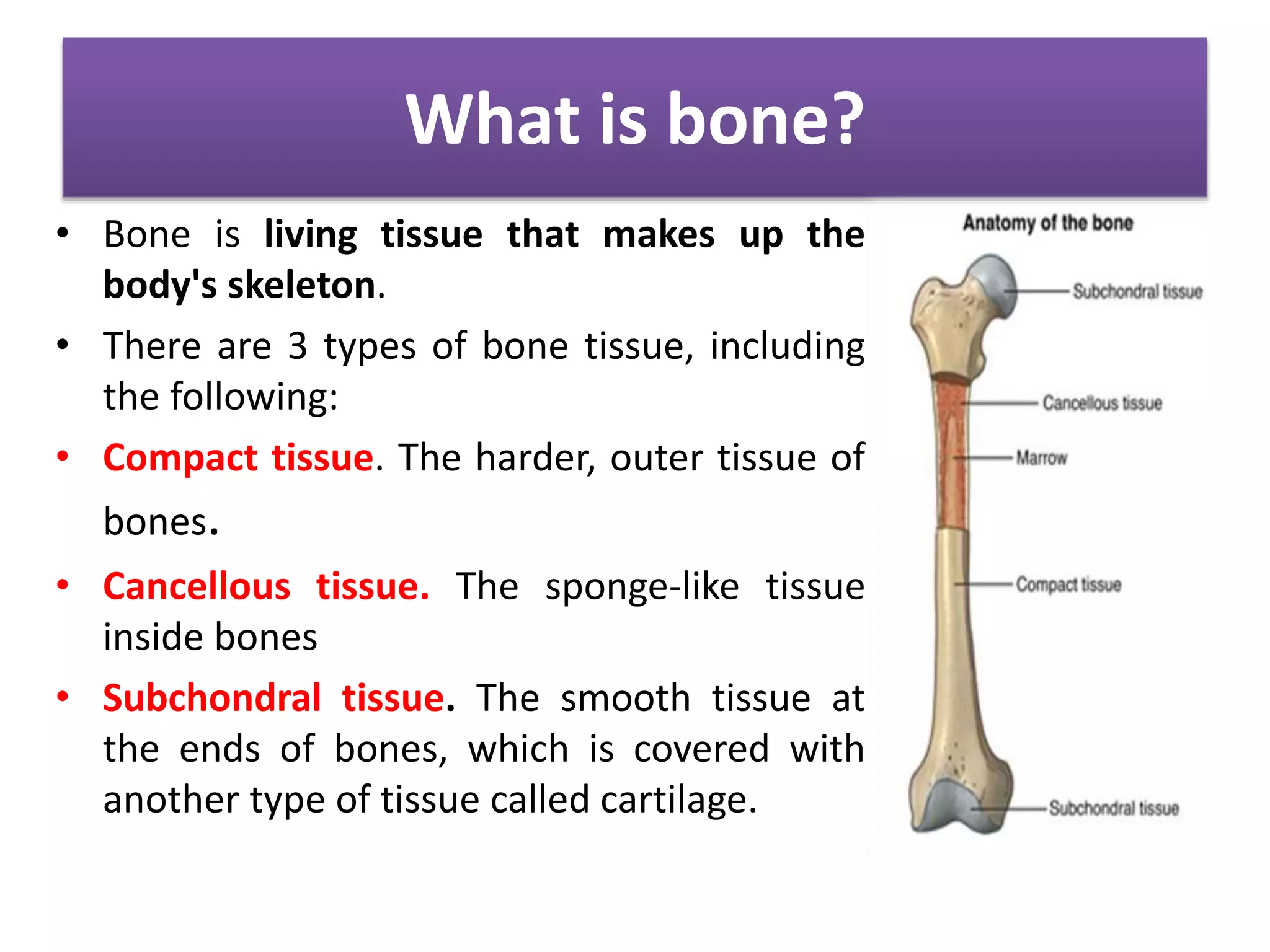 What is bone?

• Bone is living tissue that makes up the body's skeleton.

• There are 3 types of bone tissue, including the following:

• Compact tissue. The harder, outer tissue of bones.

• Cancellous tissue. The sponge-like tissue inside bones

• Subchondral tissue. The smooth tissue at the ends of bones, which is covered with another type of tissue called cartilage.

Anatomy of the bone

Subchondral tissue

Cancellous tissue

Marrow

Compact tissue

Subchondral tissue